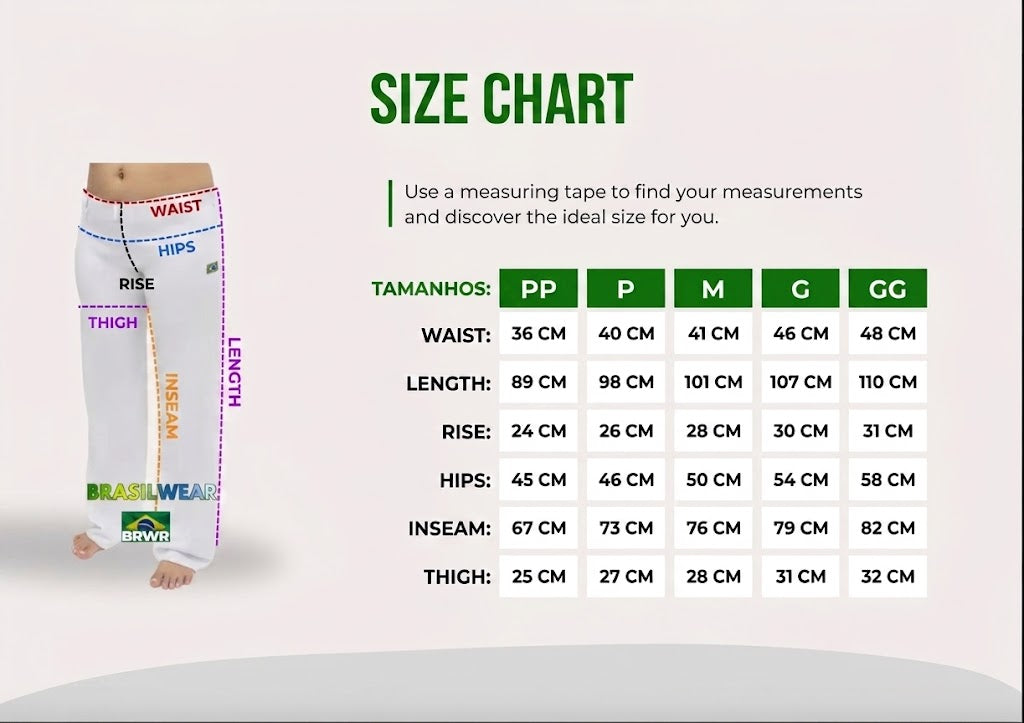 SIZE CHART

WAIST
HIPS
RISE
THIGH
INSEAM
LENGTH
BRASILWEAR
BRWR

Use a measuring tape to find your measurements and discover the ideal size for you.

| TAMANHOS: | PP | P | M | G | GG |
|---|---|---|---|---|---|
| WAIST: | 36 CM | 40 CM | 41 CM | 46 CM | 48 CM |
| LENGTH: | 89 CM | 98 CM | 101 CM | 107 CM | 110 CM |
| RISE: | 24 CM | 26 CM | 28 CM | 30 CM | 31 CM |
| HIPS: | 45 CM | 46 CM | 50 CM | 54 CM | 58 CM |
| INSEAM: | 67 CM | 73 CM | 76 CM | 79 CM | 82 CM |
| THIGH: | 25 CM | 27 CM | 28 CM | 31 CM | 32 CM |